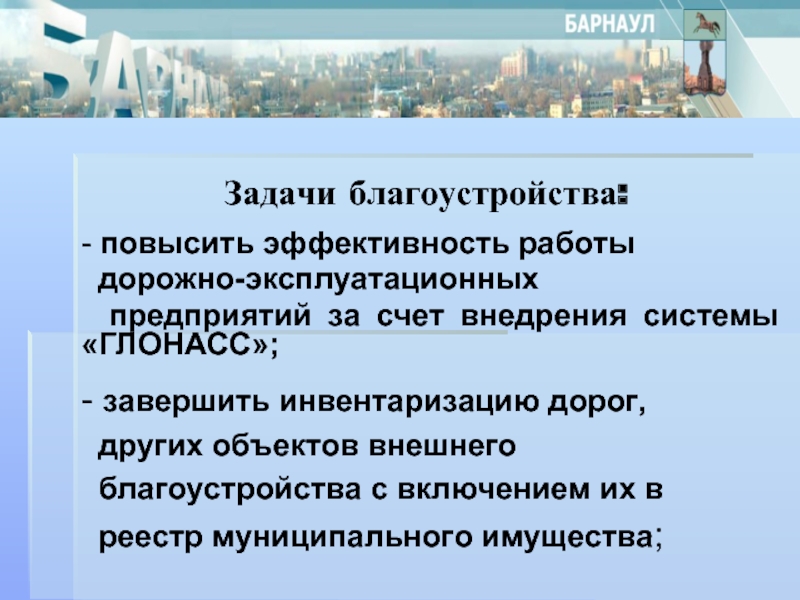 БАРНАУЛ

БАРНАУЛ

Задачи благоустройства:

- повысить эффективность работы дорожно-эксплуатационных предприятий за счет внедрения системы «ГЛОНАСС»;

- завершить инвентаризацию дорог, других объектов внешнего благоустройства с включением их в реестр муниципального имущества;